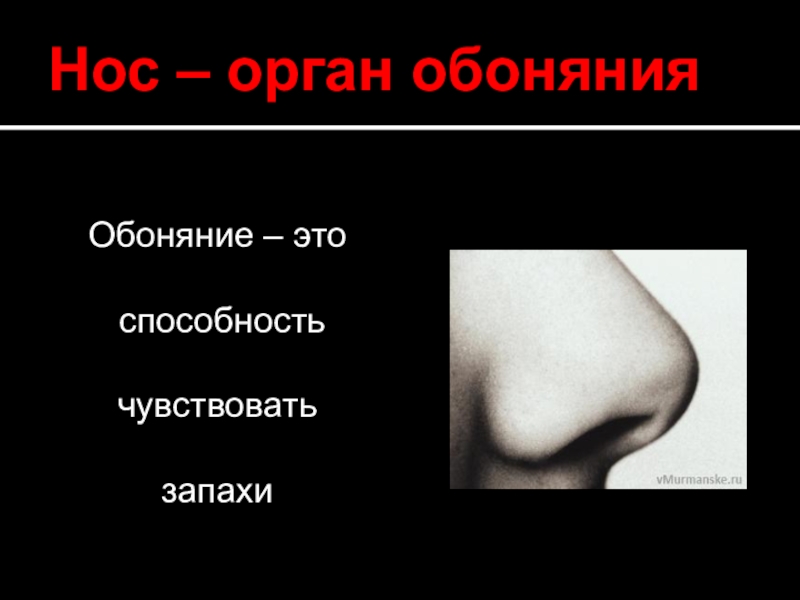 Нос – орган обоняния

Обоняние – это

способность

чувствовать

запахи

vMurmanske.ru